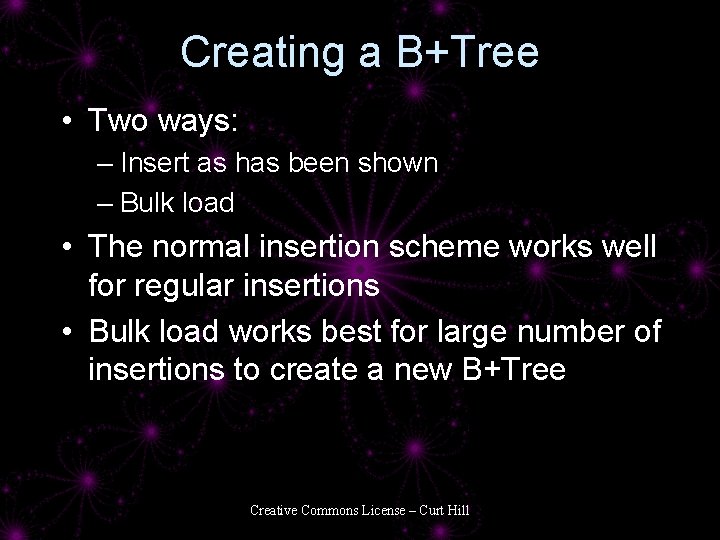 Creating a B+Tree

• Two ways:
– Insert as has been shown
– Bulk load
• The normal insertion scheme works well for regular insertions
• Bulk load works best for large number of insertions to create a new B+Tree

Creative Commons License – Curt Hill